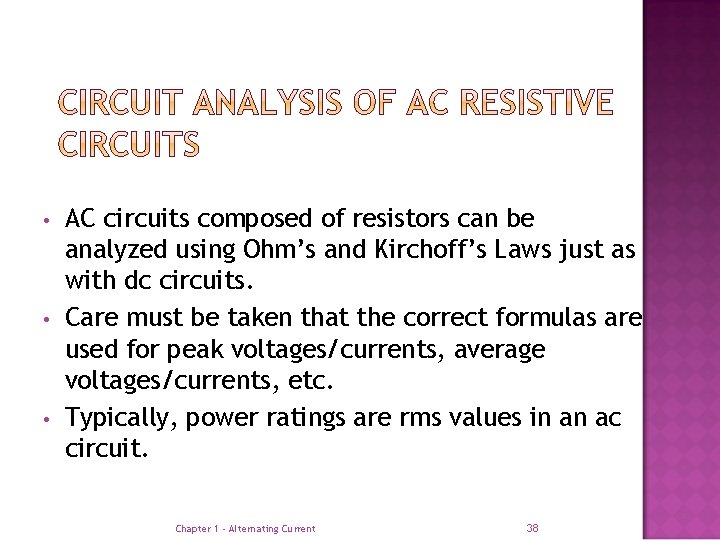 CIRCUIT ANALYSIS OF AC RESISTIVE CIRCUITS

• AC circuits composed of resistors can be analyzed using Ohm's and Kirchoff's Laws just as with dc circuits.

• Care must be taken that the correct formulas are used for peak voltages/currents, average voltages/currents, etc.

• Typically, power ratings are rms values in an ac circuit.

Chapter 1 - Alternating Current

38